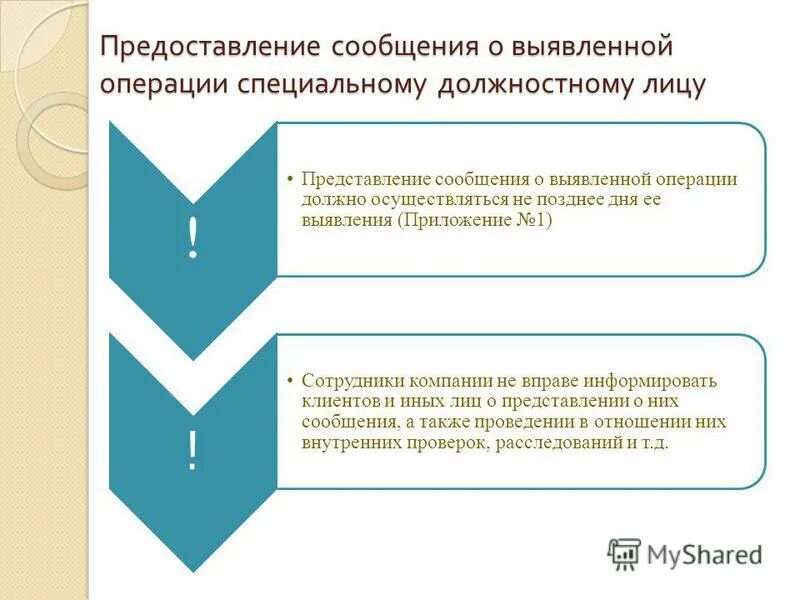 Предоставление сообщения о выявленной операции специальному должностному лицу

!

• Представление сообщения о выявленной операции должно осуществляться не позднее дня ее выявления (Приложение №1)

!

• Сотрудники компании не вправе информировать клиентов и иных лиц о представлении о них сообщения, а также проведении в отношении них внутренних проверок, расследований и т.д.

MyShared